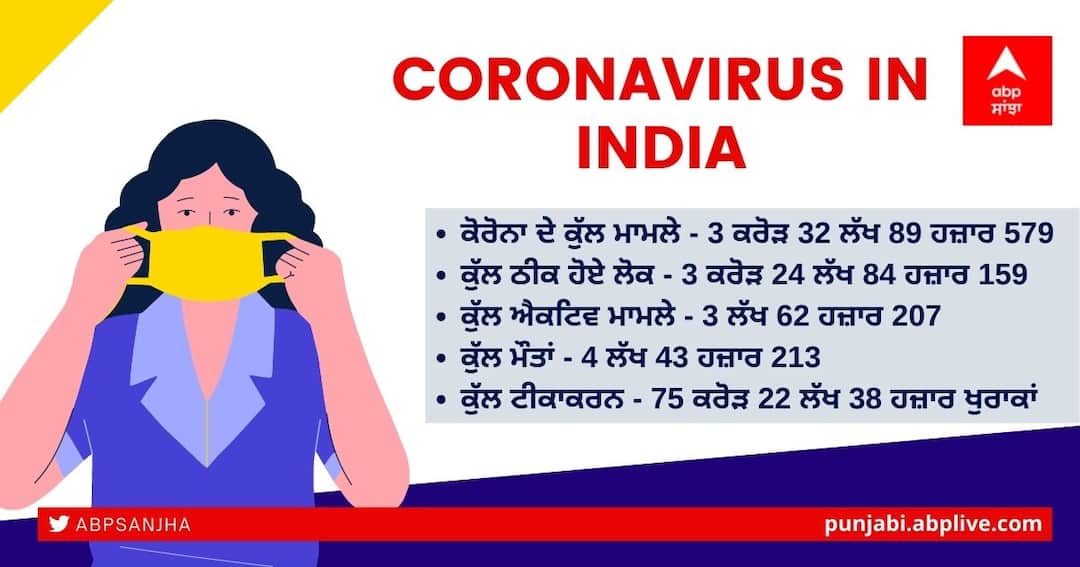 CORONAVIRUS IN INDIA

abp ਸਾਂਝਾ

• ਕੋਰੋਨਾ ਦੇ ਕੁੱਲ ਮਾਮਲੇ - 3 ਕਰੋੜ 32 ਲੱਖ 89 ਹਜ਼ਾਰ 579
• ਕੁੱਲ ਠੀਕ ਹੋਏ ਲੋਕ - 3 ਕਰੋੜ 24 ਲੱਖ 84 ਹਜ਼ਾਰ 159
• ਕੁੱਲ ਐਕਟਿਵ ਮਾਮਲੇ - 3 ਲੱਖ 62 ਹਜ਼ਾਰ 207
• ਕੁੱਲ ਮੌਤਾਂ - 4 ਲੱਖ 43 ਹਜ਼ਾਰ 213
• ਕੁੱਲ ਟੀਕਾਕਰਨ - 75 ਕਰੋੜ 22 ਲੱਖ 38 ਹਜ਼ਾਰ ਖੁਰਾਕਾਂ

ABPSANJHA

punjabi.abplive.com